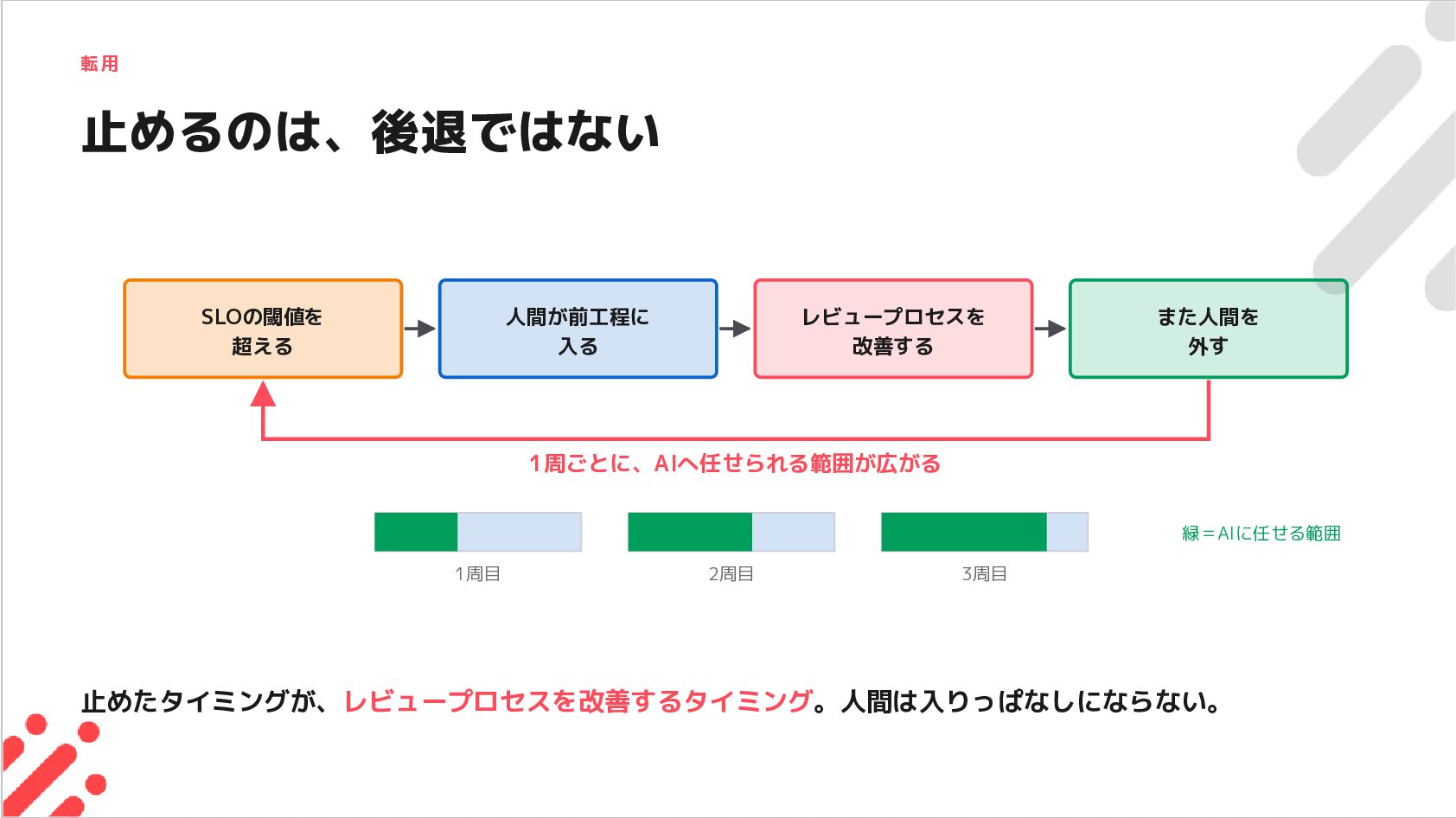 転用

止めるのは、後退ではない

SLOの閾値を超える

人間が前工程に入る

レビュープロセスを改善する

また人間を外す

1周ごとに、AIへ任せられる範囲が広がる

1周目

2周目

3周目

緑＝AIに任せる範囲

止めたタイミングが、レビュープロセスを改善するタイミング。人間は入りっぱなしにならない。